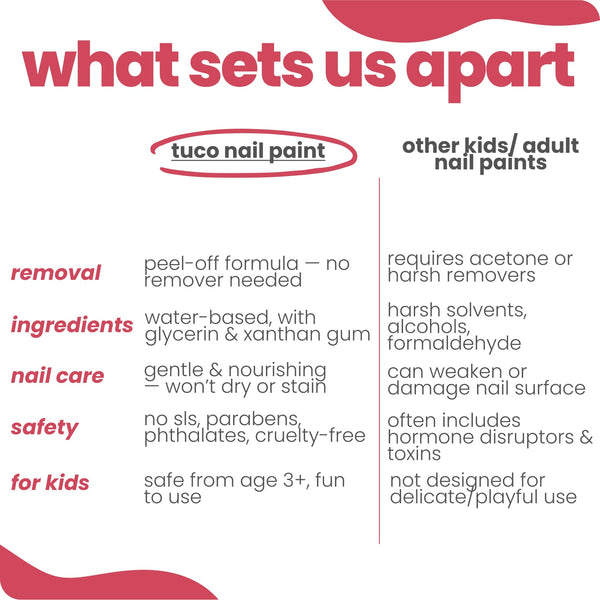 what sets us apart

| | tuco nail paint | other kids/ adult nail paints |
|---|---|---|
| removal | peel-off formula — no remover needed | requires acetone or harsh removers |
| ingredients | water-based, with glycerin & xanthan gum | harsh solvents, alcohols, formaldehyde |
| nail care | gentle & nourishing — won't dry or stain | can weaken or damage nail surface |
| safety | no sls, parabens, phthalates, cruelty-free | often includes hormone disruptors & toxins |
| for kids | safe from age 3+, fun to use | not designed for delicate/playful use |